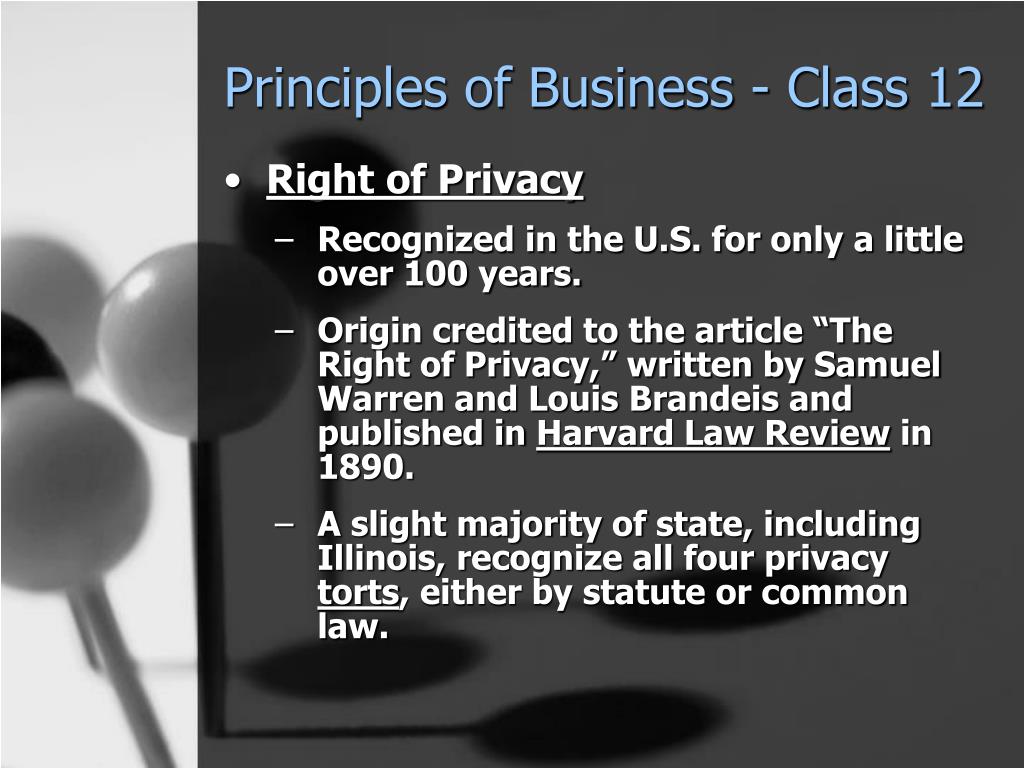 Principles of Business - Class 12

• Right of Privacy

– Recognized in the U.S. for only a little over 100 years.

– Origin credited to the article “The Right of Privacy,” written by Samuel Warren and Louis Brandeis and published in Harvard Law Review in 1890.

– A slight majority of state, including Illinois, recognize all four privacy torts, either by statute or common law.